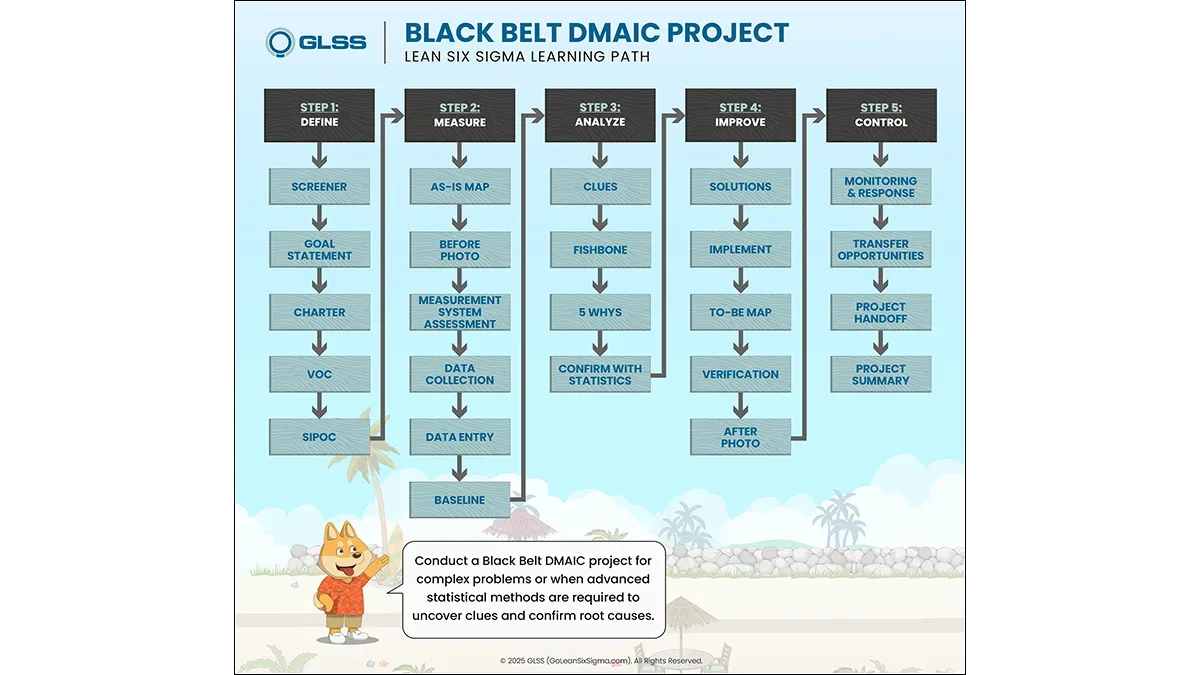 GLSS

BLACK BELT DMAIC PROJECT

LEAN SIX SIGMA LEARNING PATH

STEP 1: DEFINE

SCREENER

GOAL STATEMENT

CHARTER

VOC

SIPOC

STEP 2: MEASURE

AS-IS MAP

BEFORE PHOTO

MEASUREMENT SYSTEM ASSESSMENT

DATA COLLECTION

DATA ENTRY

BASELINE

STEP 3: ANALYZE

CLUES

FISHBONE

5 WHYS

CONFIRM WITH STATISTICS

STEP 4: IMPROVE

SOLUTIONS

IMPLEMENT

TO-BE MAP

VERIFICATION

AFTER PHOTO

STEP 5: CONTROL

MONITORING & RESPONSE

TRANSFER OPPORTUNITIES

PROJECT HANDOFF

PROJECT SUMMARY

Conduct a Black Belt DMAIC project for complex problems or when advanced statistical methods are required to uncover clues and confirm root causes.

© 2025 GLSS (GoLeanSixSigma.com). All Rights Reserved.